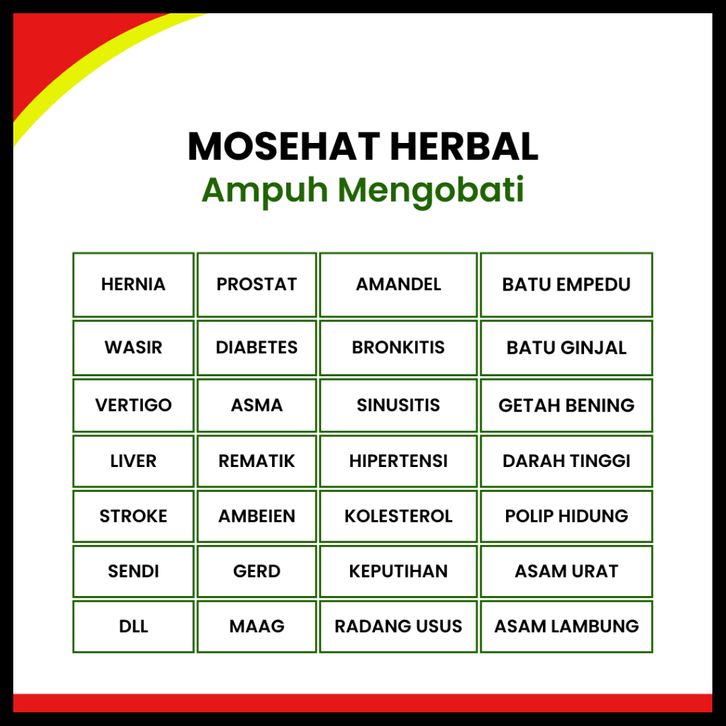 MOSEHAT HERBAL
Ampuh Mengobati

| HERNIA | PROSTAT | AMANDEL | BATU EMPEDU |
|---|---|---|---|
| WASIR | DIABETES | BRONKITIS | BATU GINJAL |
| VERTIGO | ASMA | SINUSITIS | GETAH BENING |
| LIVER | REMATIK | HIPERTENSI | DARAH TINGGI |
| STROKE | AMBEIEN | KOLESTEROL | POLIP HIDUNG |
| SENDI | GERD | KEPUTIHAN | ASAM URAT |
| DLL | MAAG | RADANG USUS | ASAM LAMBUNG |